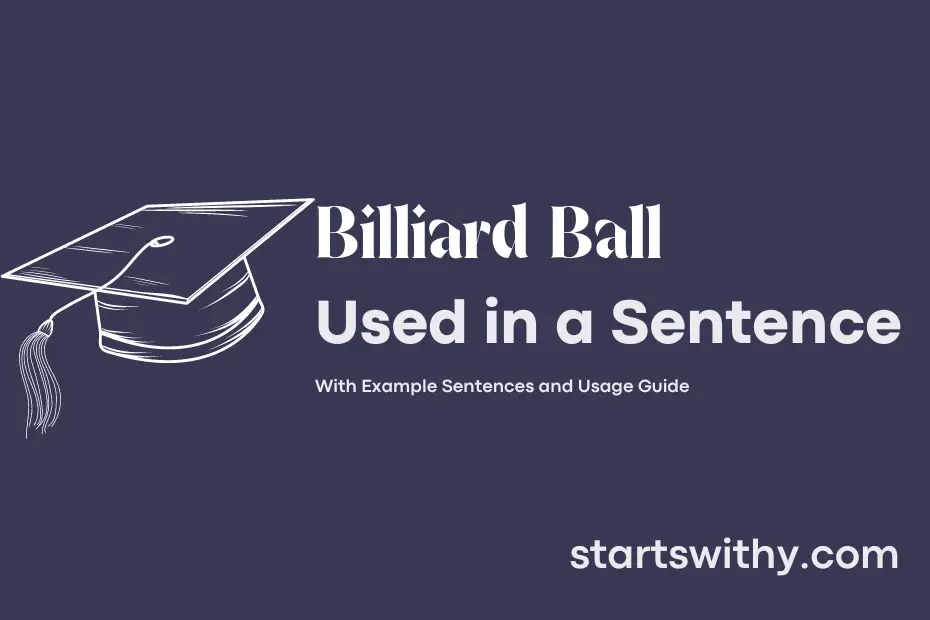 Billiard Ball
Used in a Sentence

With Example Sentences and Usage Guide

startswithy.com